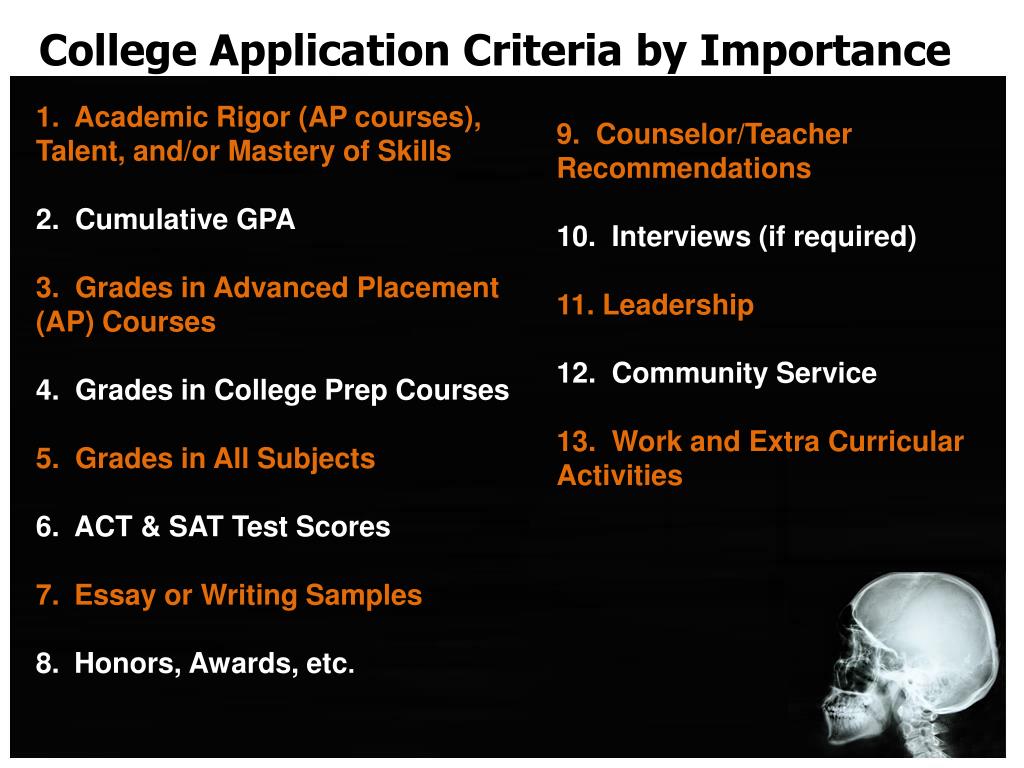 College Application Criteria by Importance

1. Academic Rigor (AP courses), Talent, and/or Mastery of Skills

2. Cumulative GPA

3. Grades in Advanced Placement (AP) Courses

4. Grades in College Prep Courses

5. Grades in All Subjects

6. ACT & SAT Test Scores

7. Essay or Writing Samples

8. Honors, Awards, etc.

9. Counselor/Teacher Recommendations

10. Interviews (if required)

11. Leadership

12. Community Service

13. Work and Extra Curricular Activities